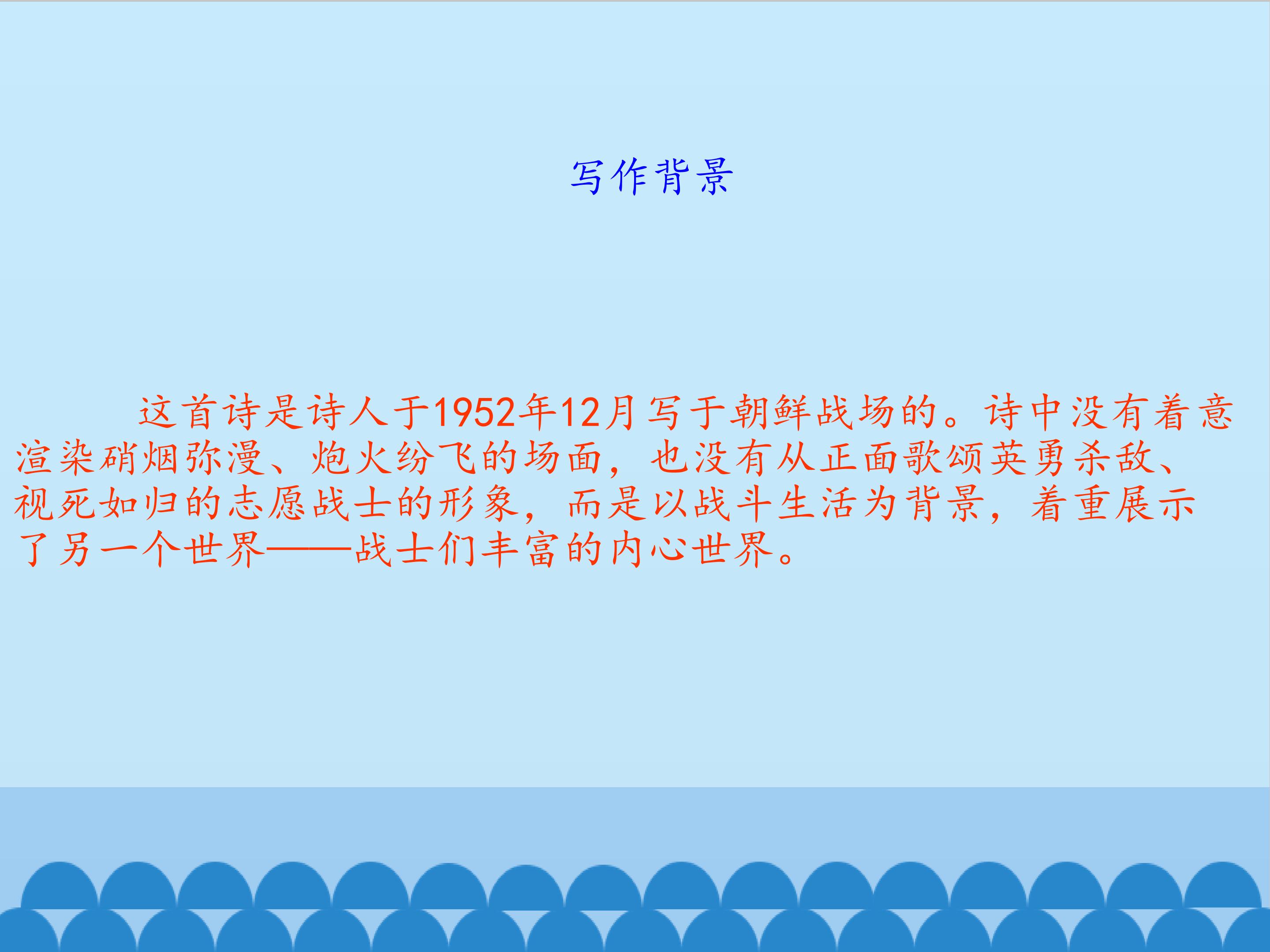 写作背景

这首诗是诗人于1952年12月写于朝鲜战场的。诗中没有着意渲染硝烟弥漫、炮火纷飞的场面，也没有从正面歌颂英勇杀敌、视死如归的志愿战士的形象，而是以战斗生活为背景，着重展示了另一个世界——战士们丰富的内心世界。